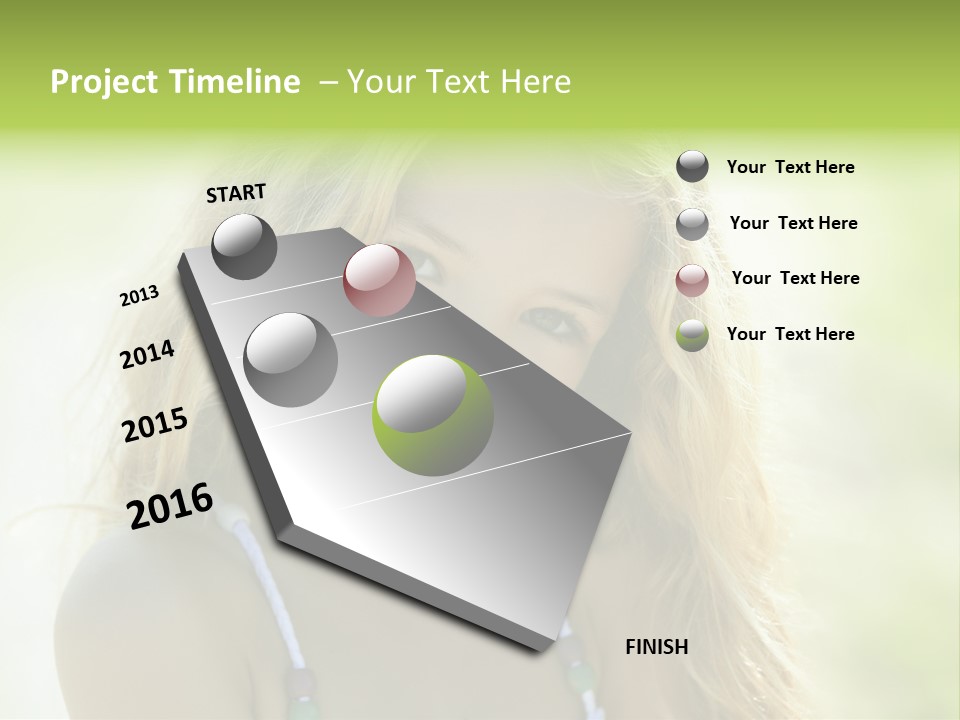 Project Timeline – Your Text Here

START

2013

2014

2015

2016

FINISH

Your Text Here

Your Text Here

Your Text Here

Your Text Here